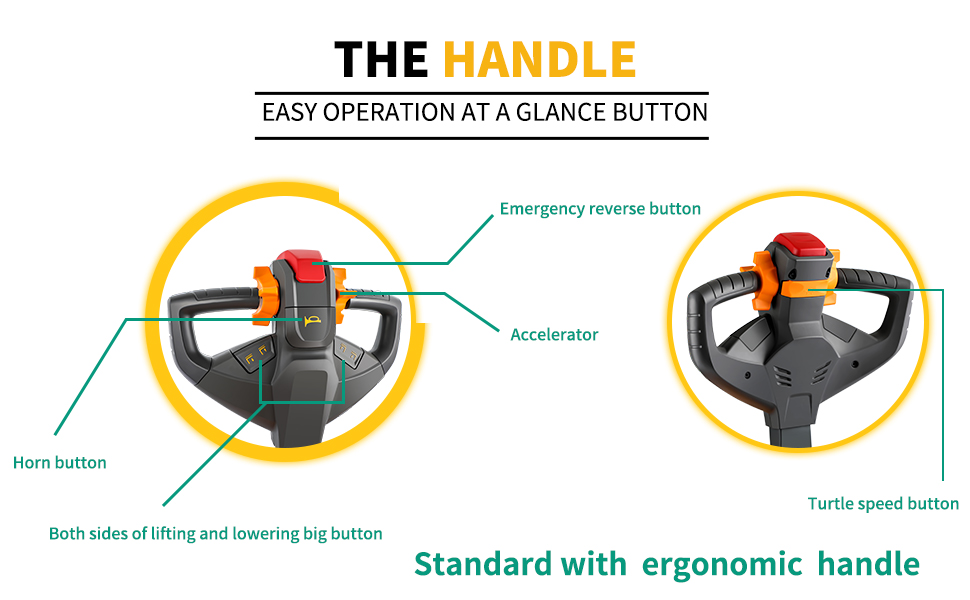 THE HANDLE

EASY OPERATION AT A GLANCE BUTTON

Emergency reverse button

Accelerator

Horn button

Both sides of lifting and lowering big button

Turtle speed button

Standard with ergonomic handle